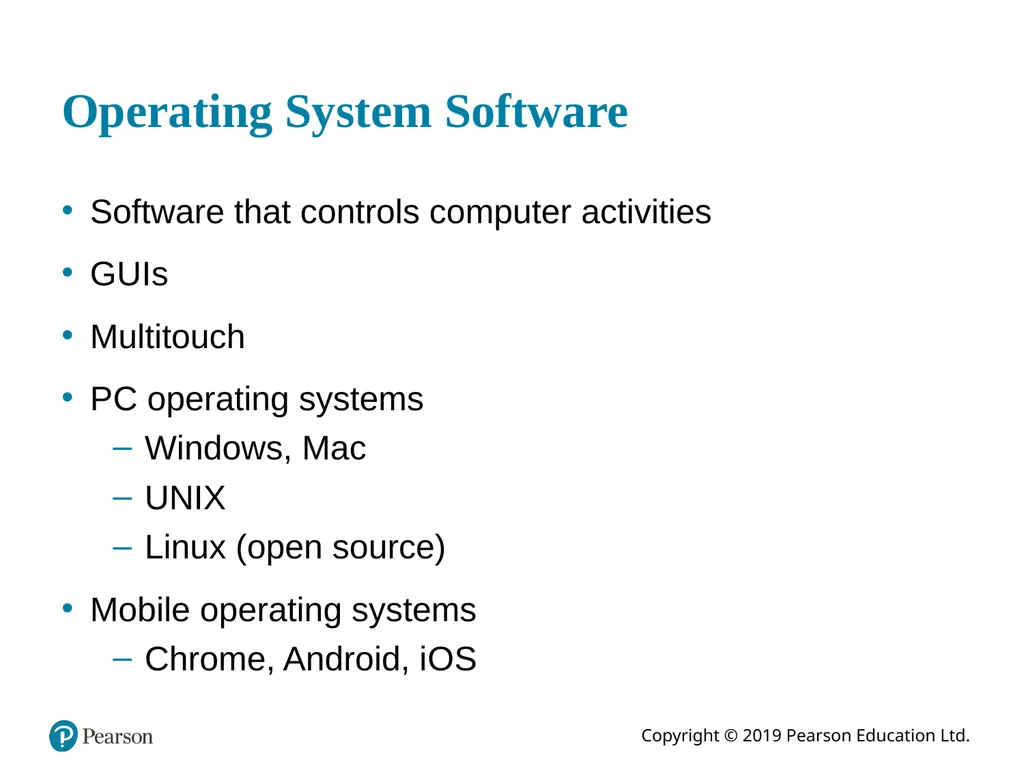 Operating System Software

• Software that controls computer activities
• GUIs
• Multitouch
• PC operating systems
 – Windows, Mac
 – UNIX
 – Linux (open source)
• Mobile operating systems
 – Chrome, Android, iOS

Pearson

Copyright © 2019 Pearson Education Ltd.